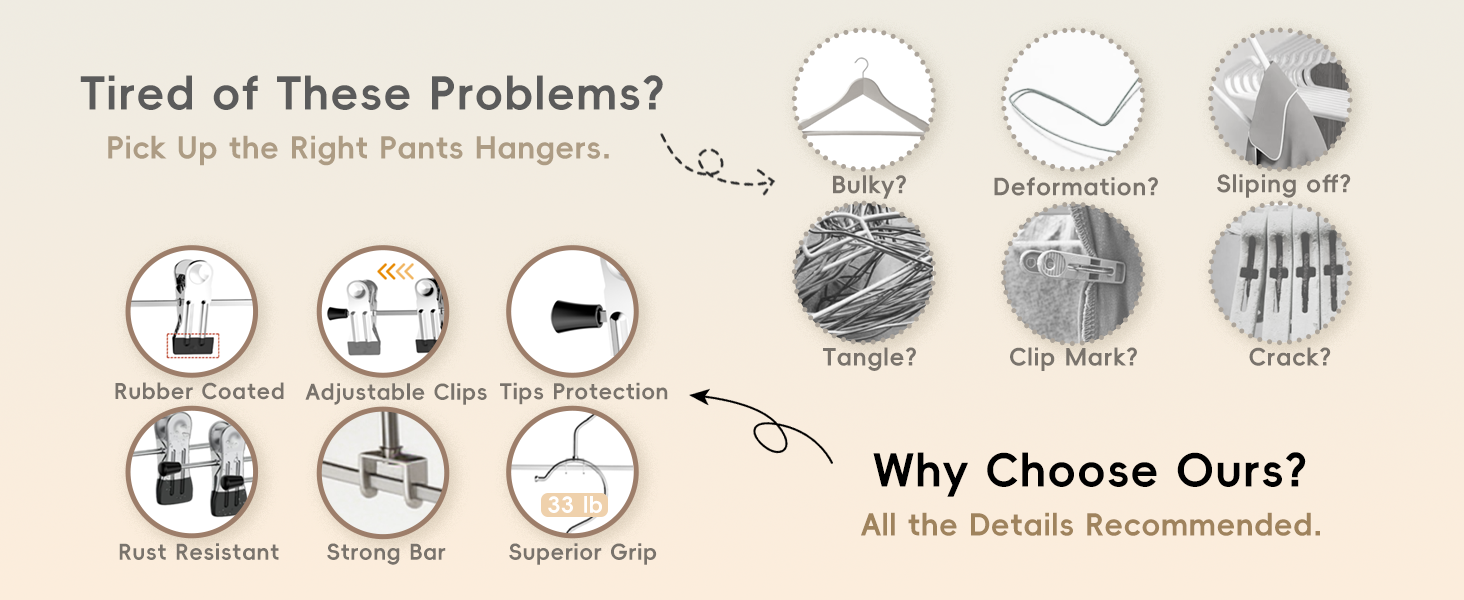 Tired of These Problems?
Pick Up the Right Pants Hangers.

Bulky?

Deformation?

Sliping off?

Tangle?

Clip Mark?

Crack?

Rubber Coated

Adjustable Clips

Tips Protection

Rust Resistant

Strong Bar

33 lb
Superior Grip

Why Choose Ours?
All the Details Recommended.